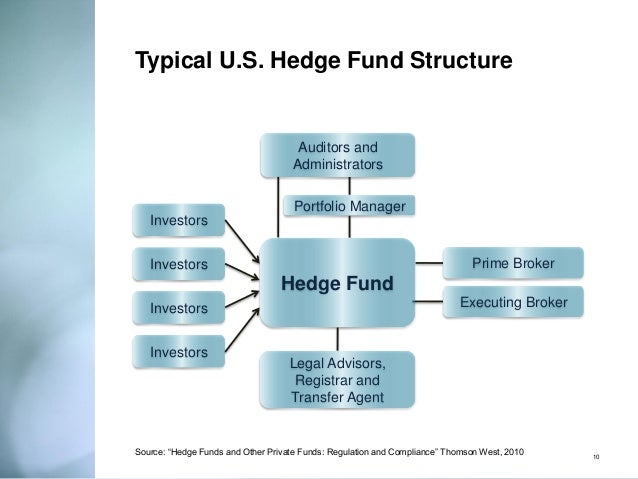 Typical U.S. Hedge Fund Structure

Auditors and Administrators

Portfolio Manager

Investors

Investors

Investors

Investors

Hedge Fund

Prime Broker

Executing Broker

Legal Advisors, Registrar and Transfer Agent

Source: "Hedge Funds and Other Private Funds: Regulation and Compliance" Thomson West, 2010

10